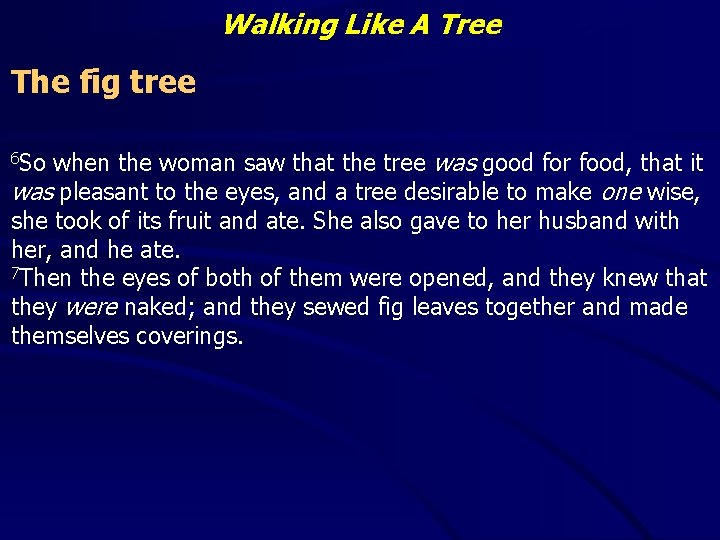 Walking Like A Tree

The fig tree

$^6$So when the woman saw that the tree was good for food, that it was pleasant to the eyes, and a tree desirable to make one wise, she took of its fruit and ate. She also gave to her husband with her, and he ate.
$^7$Then the eyes of both of them were opened, and they knew that they were naked; and they sewed fig leaves together and made themselves coverings.